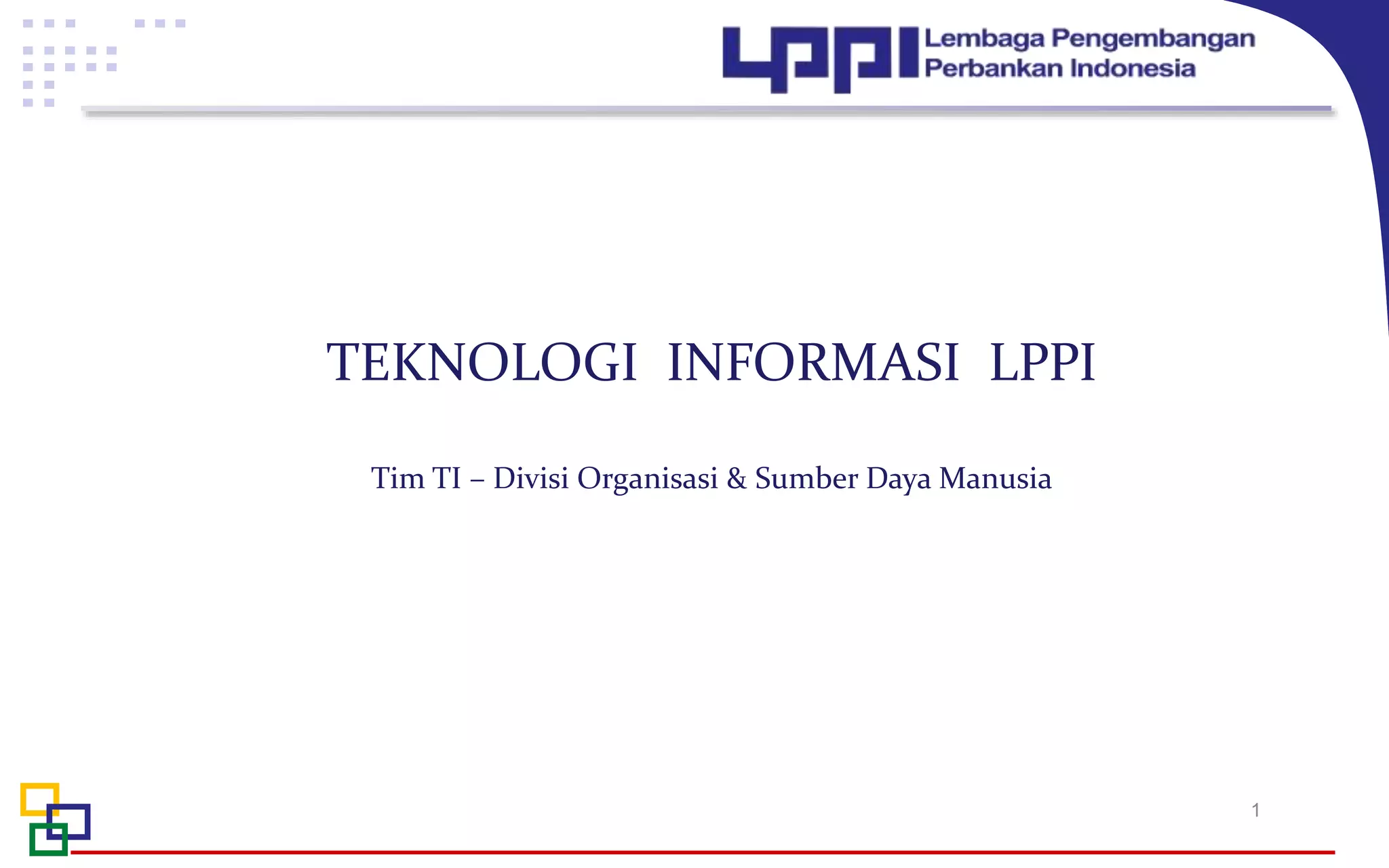 LPPI Lembaga Pengembangan Perbankan Indonesia

TEKNOLOGI INFORMASI LPPI

Tim TI – Divisi Organisasi & Sumber Daya Manusia

1